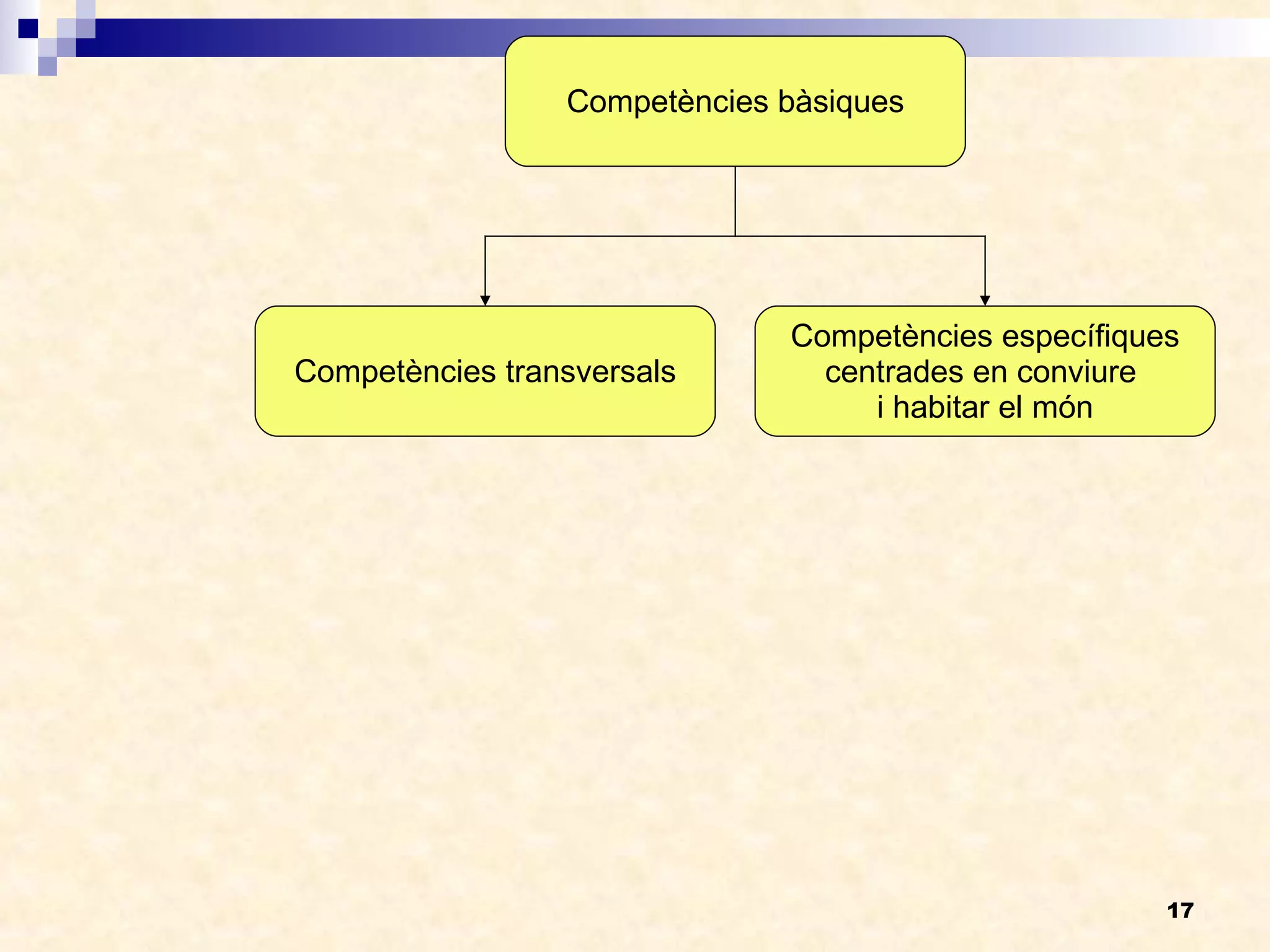 Competències bàsiques

Competències transversals

Competències específiques centrades en conviure i habitar el món

17